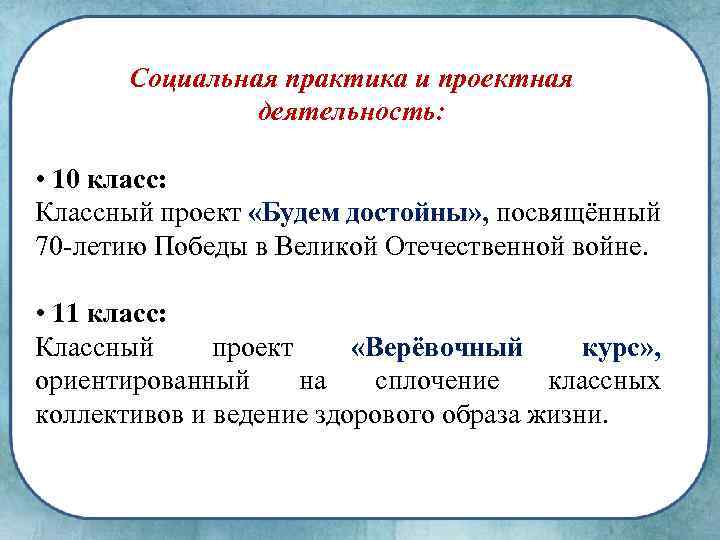 Социальная практика и проектная деятельность:

• 10 класс:
Классный проект «Будем достойны», посвящённый 70-летию Победы в Великой Отечественной войне.

• 11 класс:
Классный проект «Верёвочный курс», ориентированный на сплочение классных коллективов и ведение здорового образа жизни.